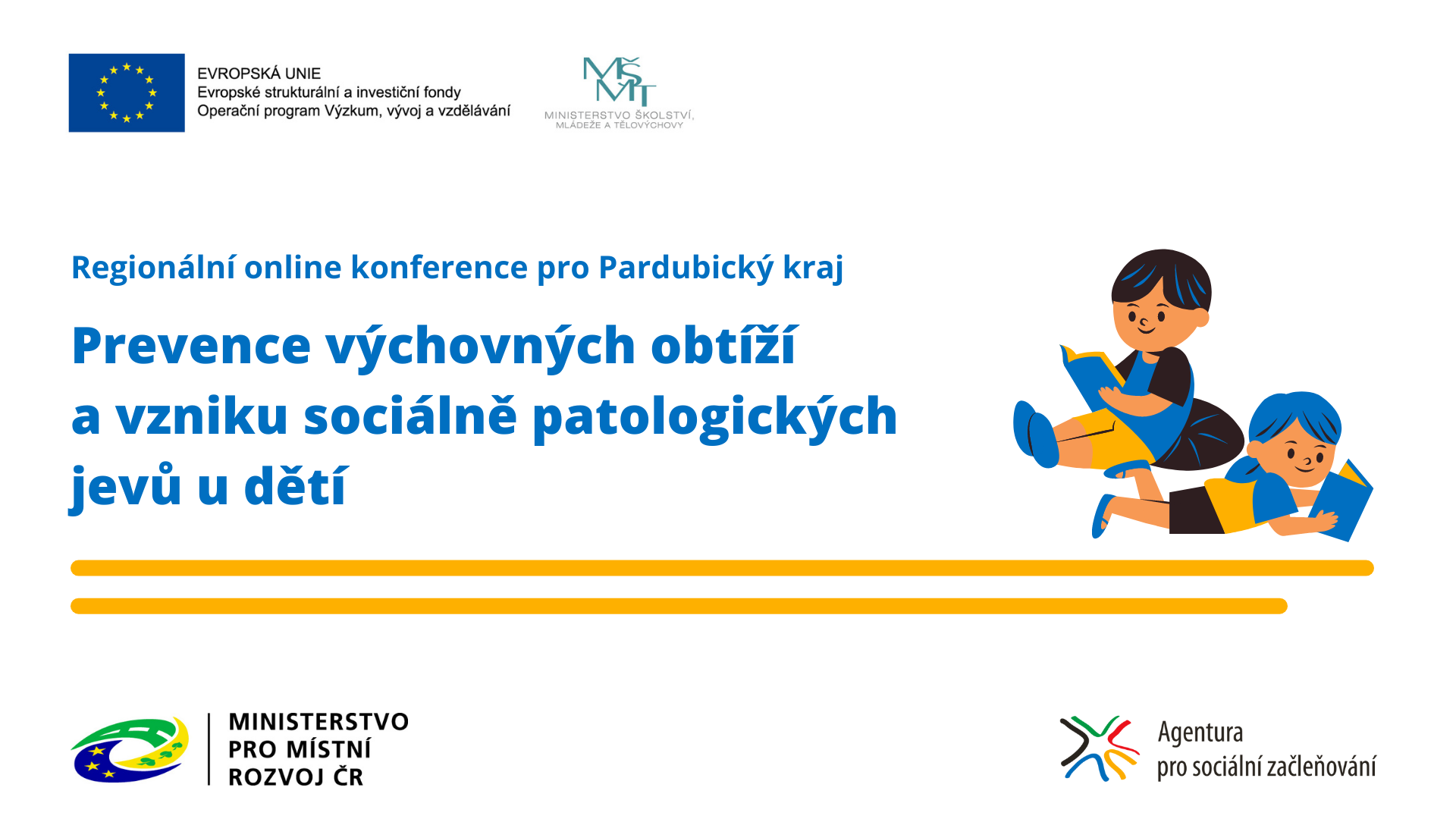 EVROPSKÁ UNIE
Evropské strukturální a investiční fondy
Operační program Výzkum, vývoj a vzdělávání

MŠMT
MINISTERSTVO ŠKOLSTVÍ, MLÁDEŽE A TĚLOVÝCHOVY

Regionální online konference pro Pardubický kraj

Prevence výchovných obtíží a vzniku sociálně patologických jevů u dětí

MINISTERSTVO PRO MÍSTNÍ ROZVOJ ČR

Agentura pro sociální začleňování